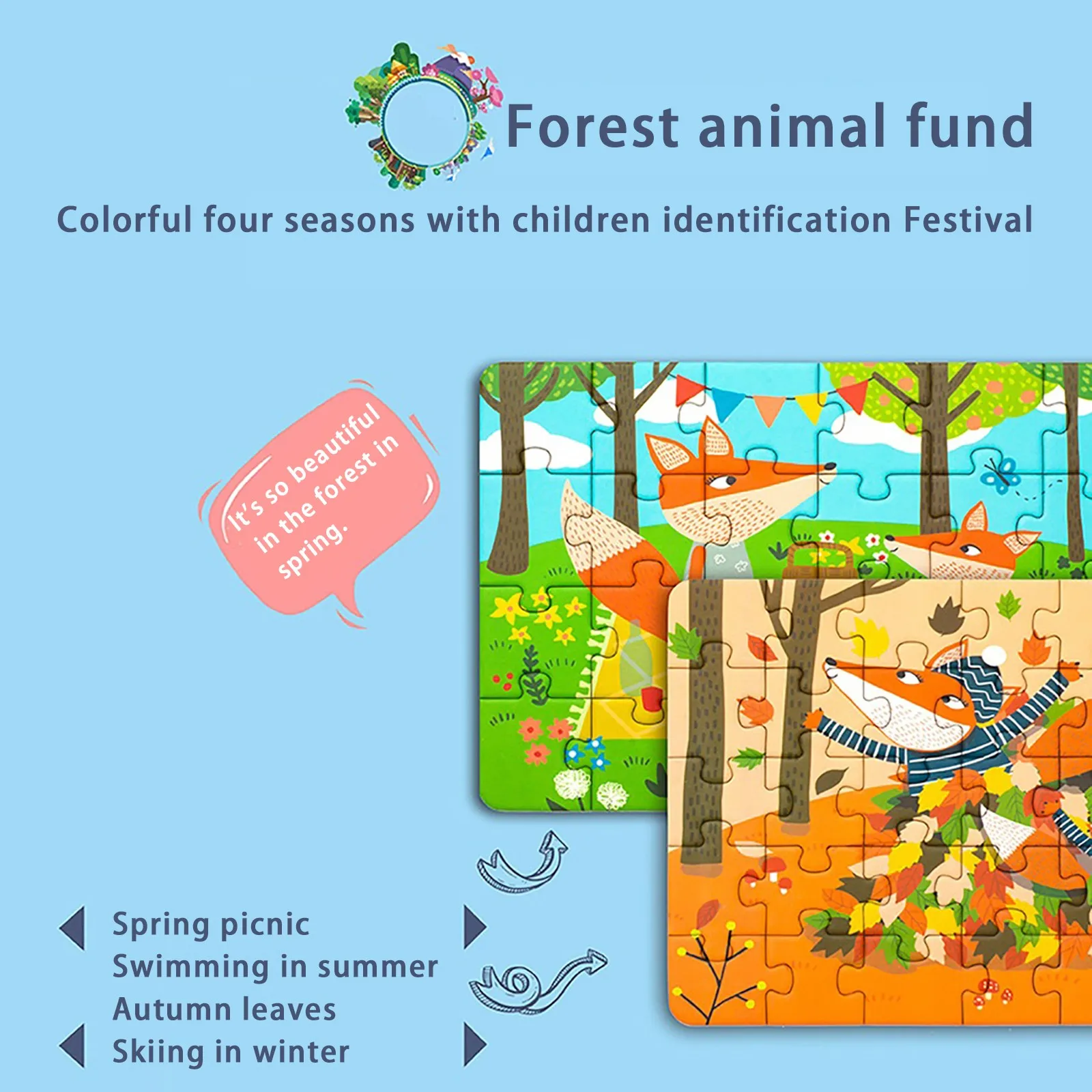 Forest animal fund

Colorful four seasons with children identification Festival

It's so beautiful in the forest in spring.

Spring picnic
Swimming in summer
Autumn leaves
Skiing in winter